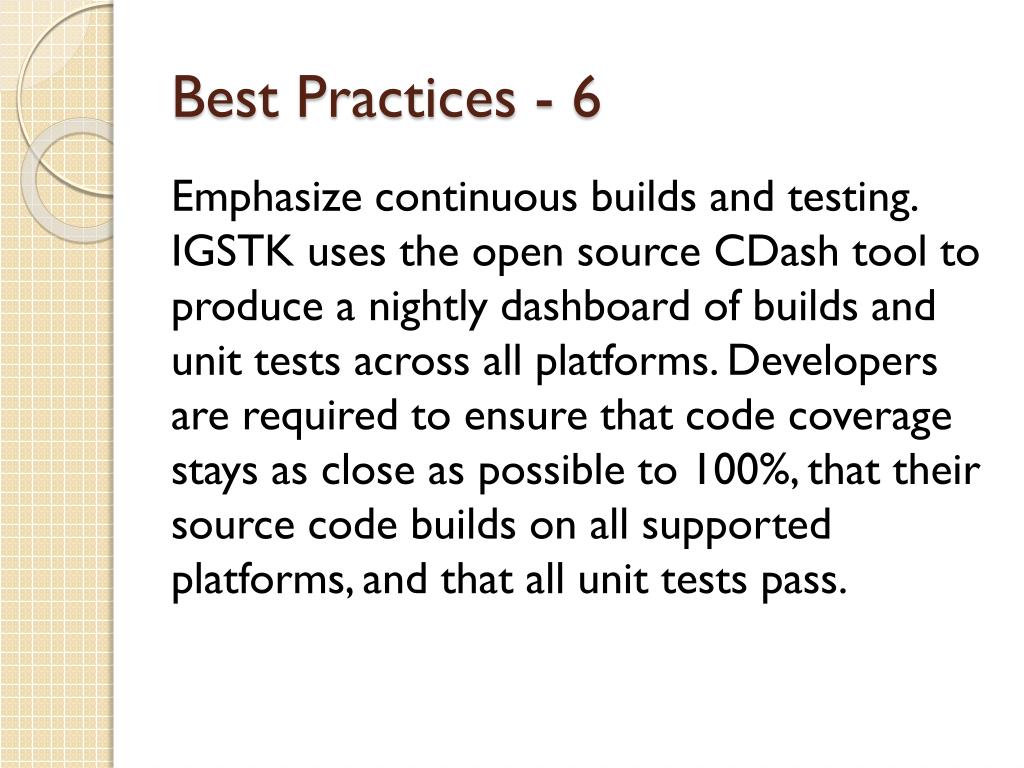 Best Practices - 6

Emphasize continuous builds and testing. IGSTK uses the open source CDash tool to produce a nightly dashboard of builds and unit tests across all platforms. Developers are required to ensure that code coverage stays as close as possible to 100%, that their source code builds on all supported platforms, and that all unit tests pass.